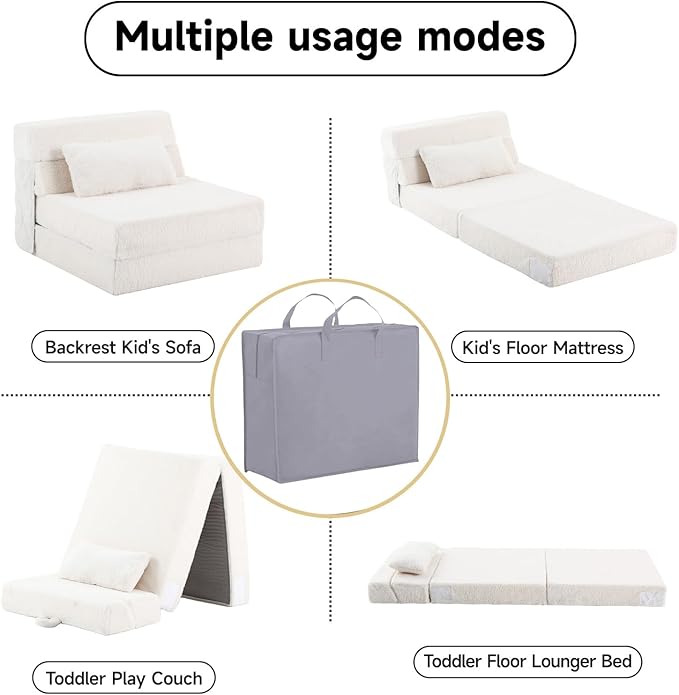 Multiple usage modes

Backrest Kid's Sofa

Kid's Floor Mattress

Toddler Play Couch

Toddler Floor Lounger Bed